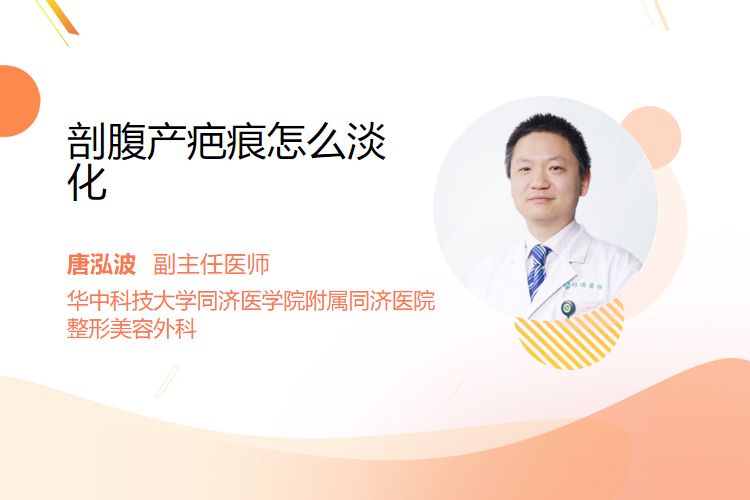 剖腹产疤痕怎么淡化

唐泓波 副主任医师

华中科技大学同济医学院附属同济医院
整形美容外科